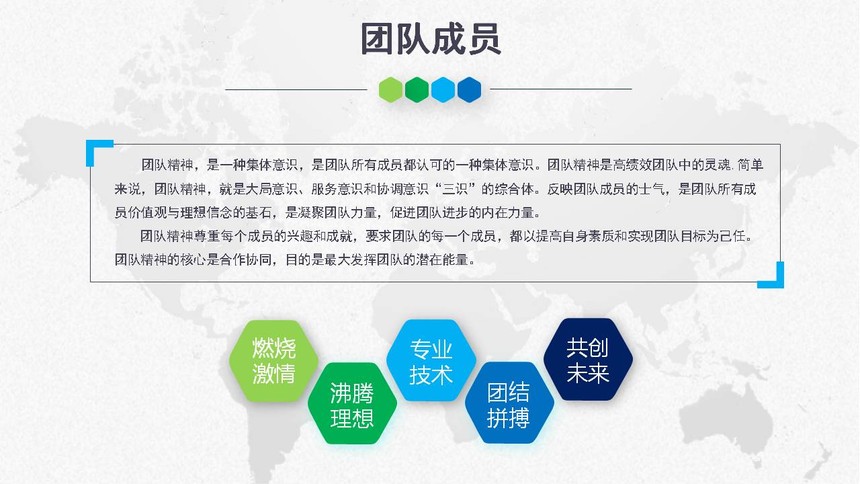 团队成员

团队精神，是一种集体意识，是团队所有成员都认可的一种集体意识。团队精神是高绩效团队中的灵魂. 简单来说，团队精神，就是大局意识、服务意识和协调意识“三识”的综合体。反映团队成员的士气，是团队所有成员价值观与理想信念的基石，是凝聚团队力量，促进团队进步的内在力量。

团队精神尊重每个成员的兴趣和成就，要求团队的每一个成员，都以提高自身素质和实现团队目标为己任。团队精神的核心是合作协同，目的是最大发挥团队的潜在能量。

燃烧激情

沸腾理想

专业技术

团结拼搏

共创未来